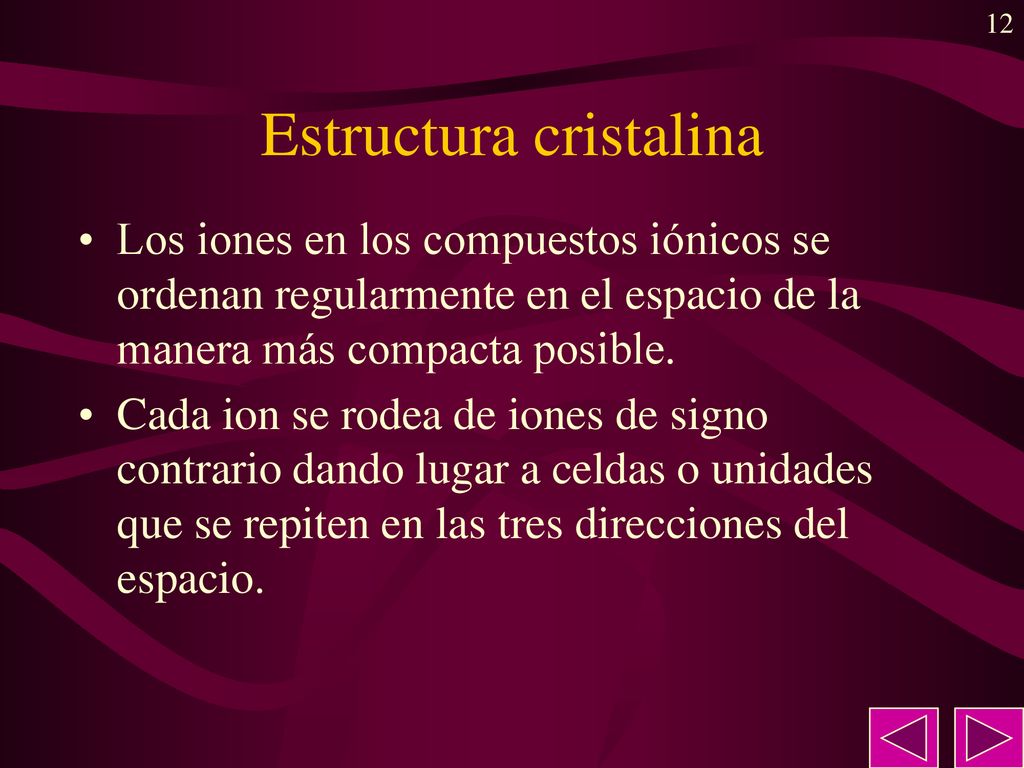 12

Estructura cristalina

• Los iones en los compuestos iónicos se ordenan regularmente en el espacio de la manera más compacta posible.

• Cada ion se rodea de iones de signo contrario dando lugar a celdas o unidades que se repiten en las tres direcciones del espacio.